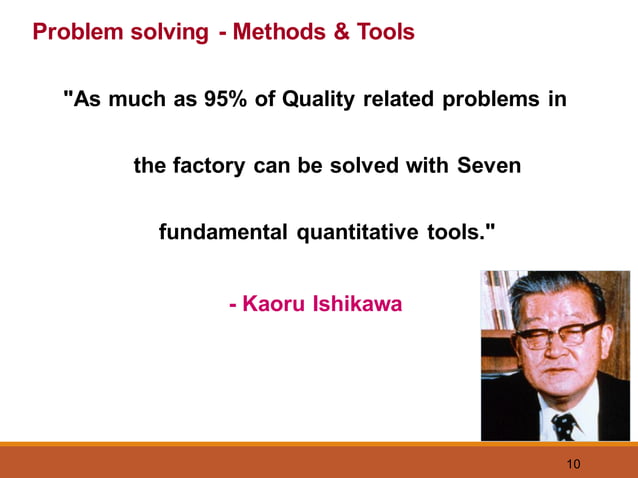 Problem solving - Methods & Tools

"As much as 95% of Quality related problems in the factory can be solved with Seven fundamental quantitative tools."

- Kaoru Ishikawa

10